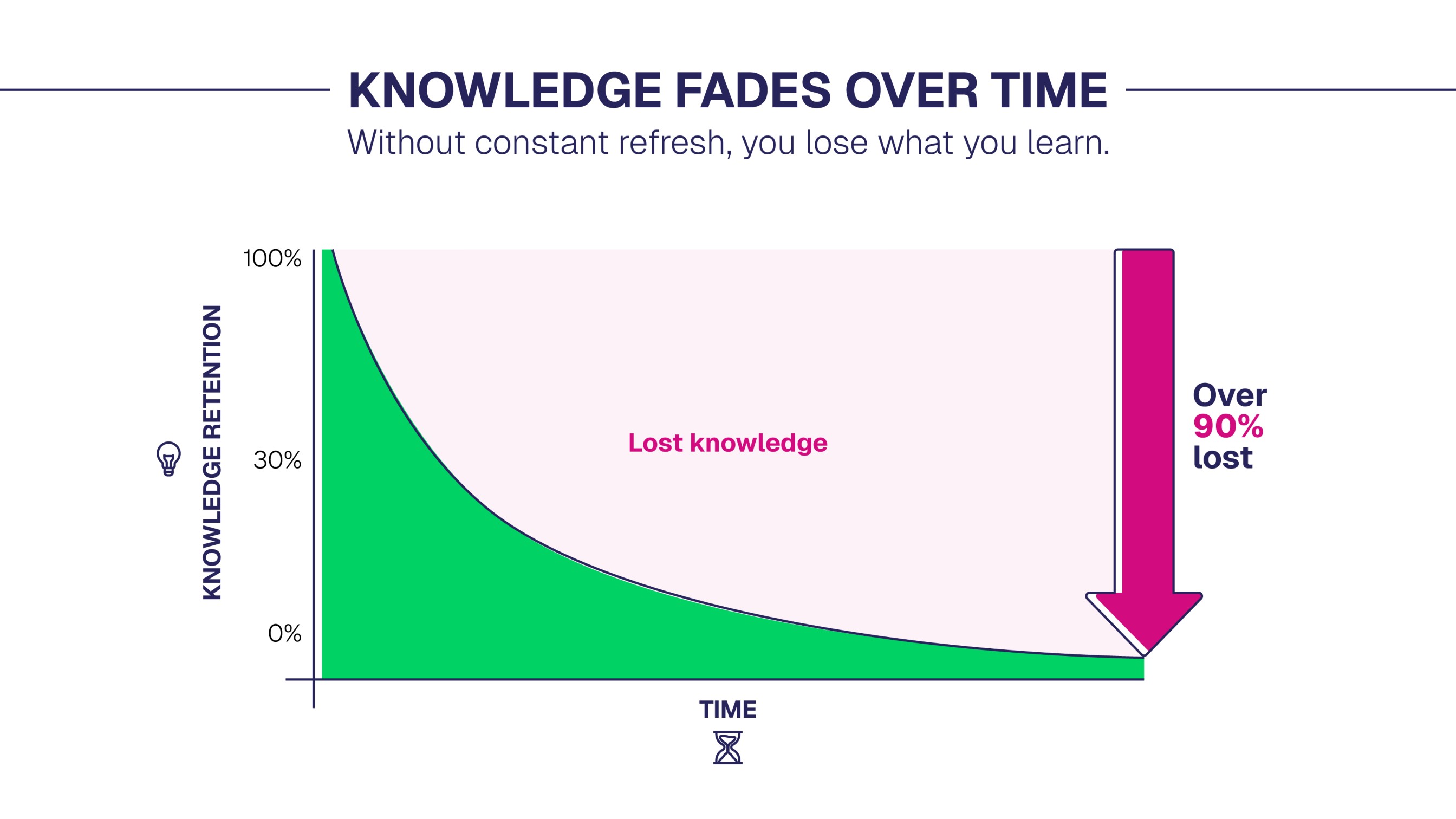 KNOWLEDGE FADES OVER TIME

Without constant refresh, you lose what you learn.

KNOWLEDGE RETENTION

100%

30%

0%

Lost knowledge

Over 90% lost

TIME